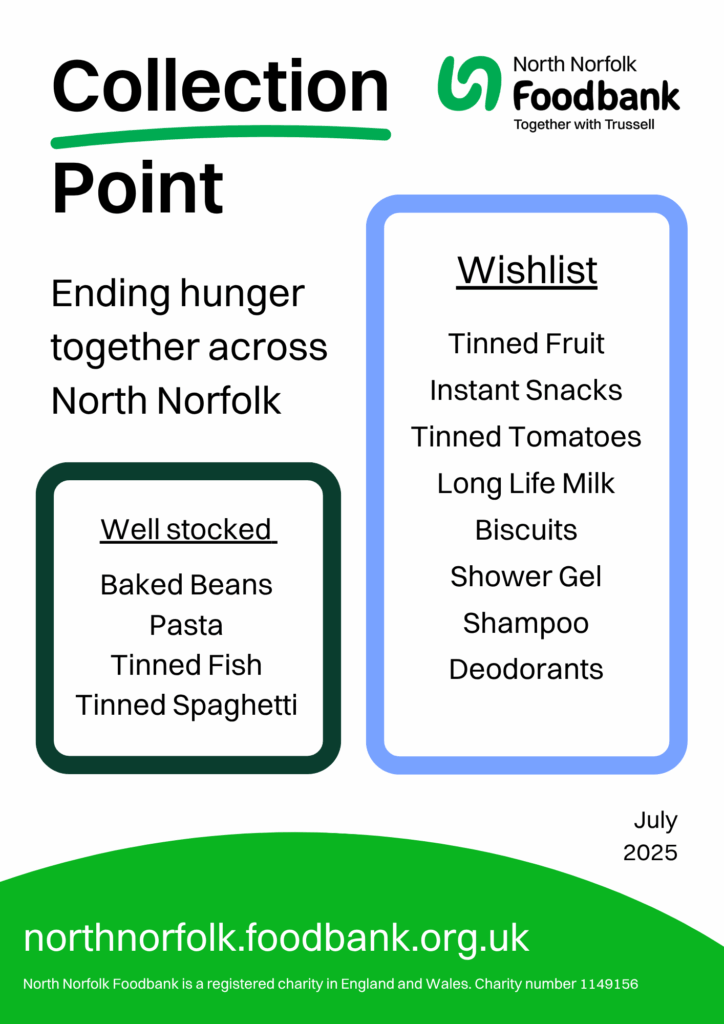 Collection Point

North Norfolk
Foodbank
Together with Trussell

Ending hunger together across North Norfolk

Well stocked
Baked Beans
Pasta
Tinned Fish
Tinned Spaghetti

Wishlist
Tinned Fruit
Instant Snacks
Tinned Tomatoes
Long Life Milk
Biscuits
Shower Gel
Shampoo
Deodorants

July
2025

northnorfolk.foodbank.org.uk

North Norfolk Foodbank is a registered charity in England and Wales. Charity number 1149156